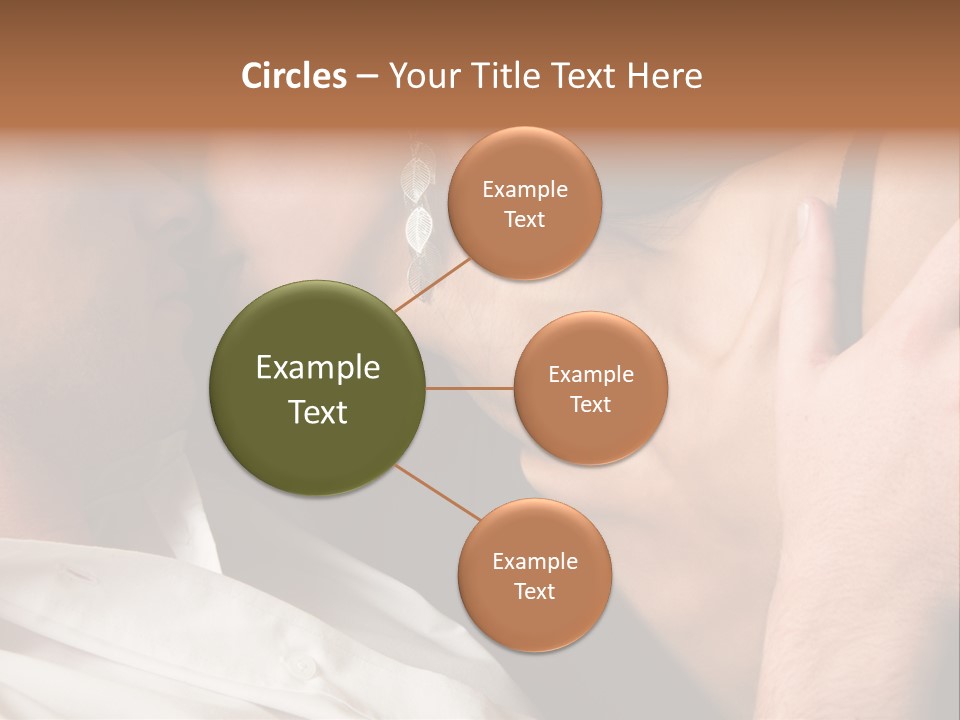 Circles – Your Title Text Here

Example Text

Example Text

Example Text

Example Text